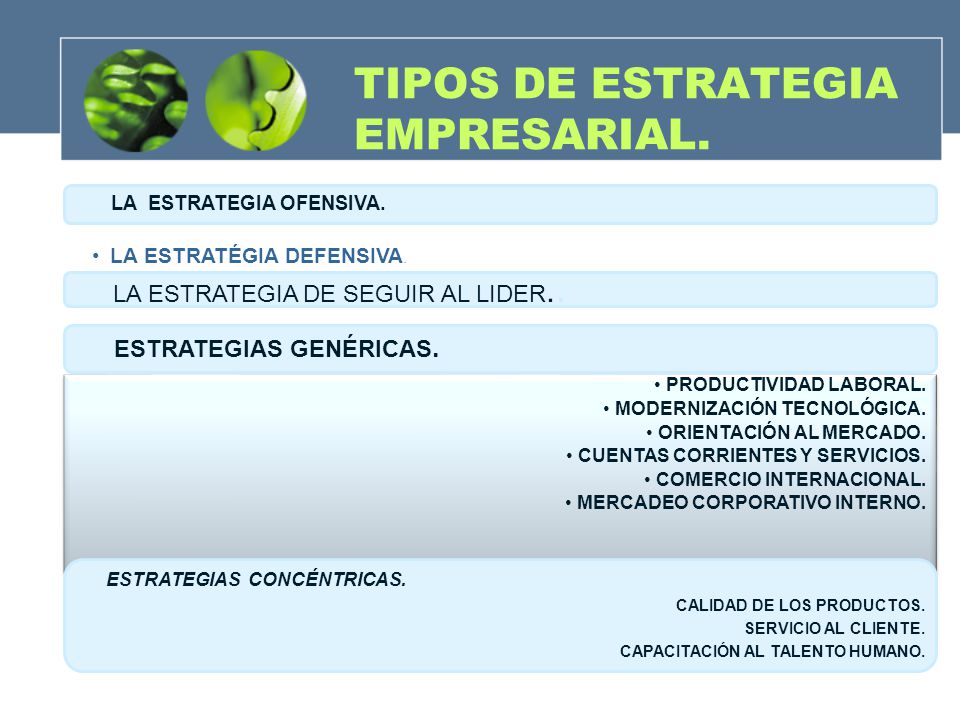 TIPOS DE ESTRATEGIA EMPRESARIAL.

LA ESTRATEGIA OFENSIVA.

• LA ESTRATÉGIA DEFENSIVA.

LA ESTRATEGIA DE SEGUIR AL LIDER.

ESTRATEGIAS GENÉRICAS.

• PRODUCTIVIDAD LABORAL.
• MODERNIZACIÓN TECNOLÓGICA.
• ORIENTACIÓN AL MERCADO.
• CUENTAS CORRIENTES Y SERVICIOS.
• COMERCIO INTERNACIONAL.
• MERCADEO CORPORATIVO INTERNO.

ESTRATEGIAS CONCÉNTRICAS.

CALIDAD DE LOS PRODUCTOS.
SERVICIO AL CLIENTE.
CAPACITACIÓN AL TALENTO HUMANO.